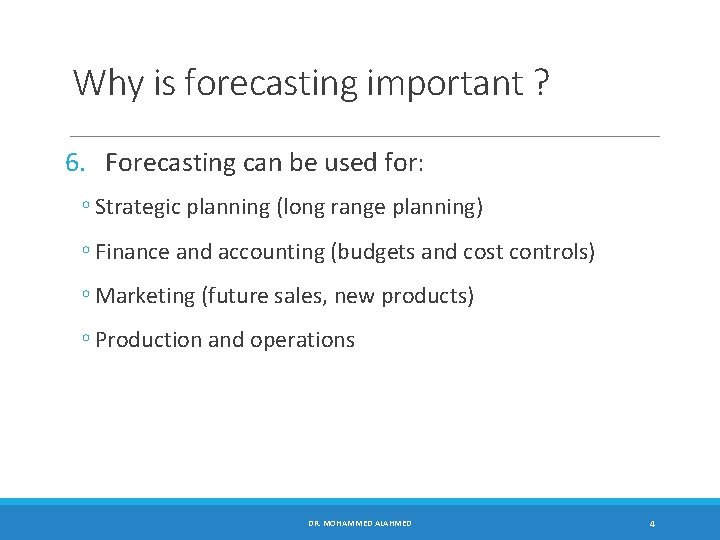 Why is forecasting important ?

6. Forecasting can be used for:

◦ Strategic planning (long range planning)

◦ Finance and accounting (budgets and cost controls)

◦ Marketing (future sales, new products)

◦ Production and operations

DR. MOHAMMED ALAHMED

4